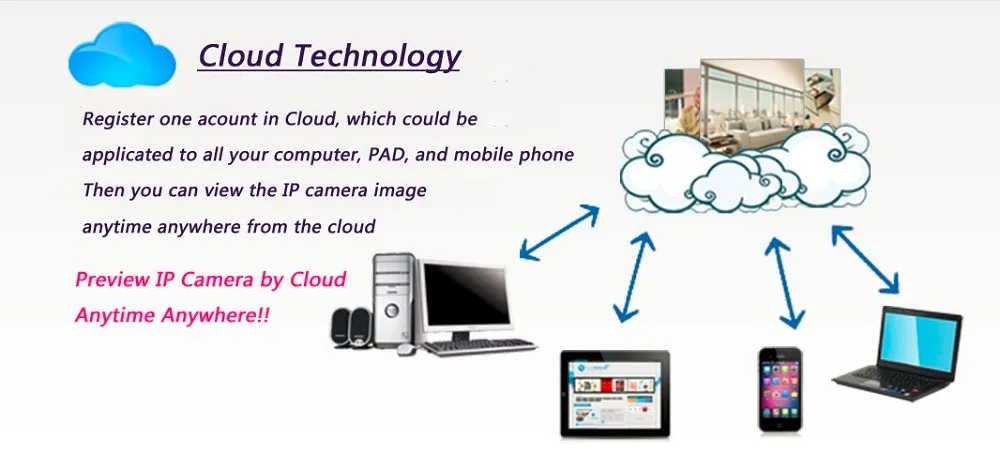 Cloud Technology

Register one acount in Cloud, which could be applicated to all your computer, PAD, and mobile phone Then you can view the IP camera image anytime anywhere from the cloud

Preview IP Camera by Cloud Anytime Anywhere!!